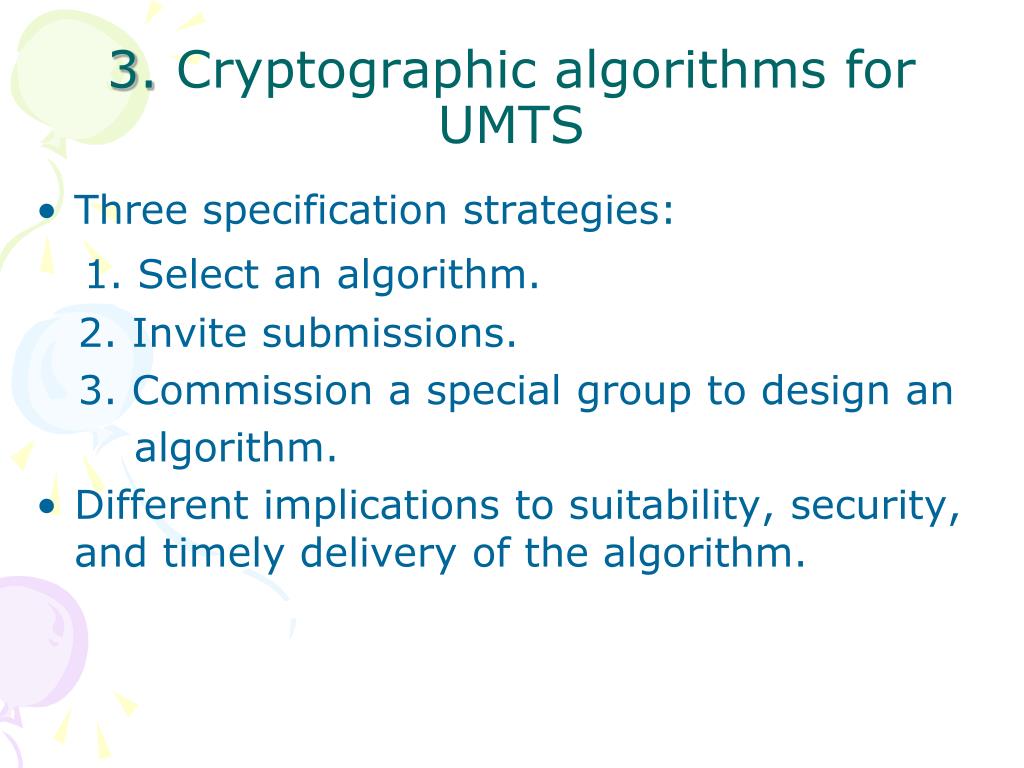 3. Cryptographic algorithms for UMTS

• Three specification strategies:
1. Select an algorithm.
2. Invite submissions.
3. Commission a special group to design an algorithm.

• Different implications to suitability, security, and timely delivery of the algorithm.